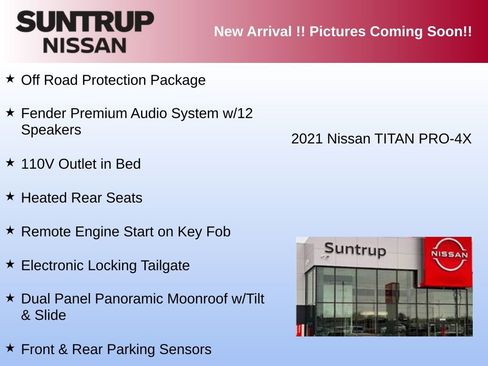 SUNTRUP
NISSAN

New Arrival !! Pictures Coming Soon!!

★ Off Road Protection Package

★ Fender Premium Audio System w/12 Speakers

★ 110V Outlet in Bed

★ Heated Rear Seats

★ Remote Engine Start on Key Fob

★ Electronic Locking Tailgate

★ Dual Panel Panoramic Moonroof w/Tilt & Slide

★ Front & Rear Parking Sensors

2021 Nissan TITAN PRO-4X

Suntrup

NISSAN